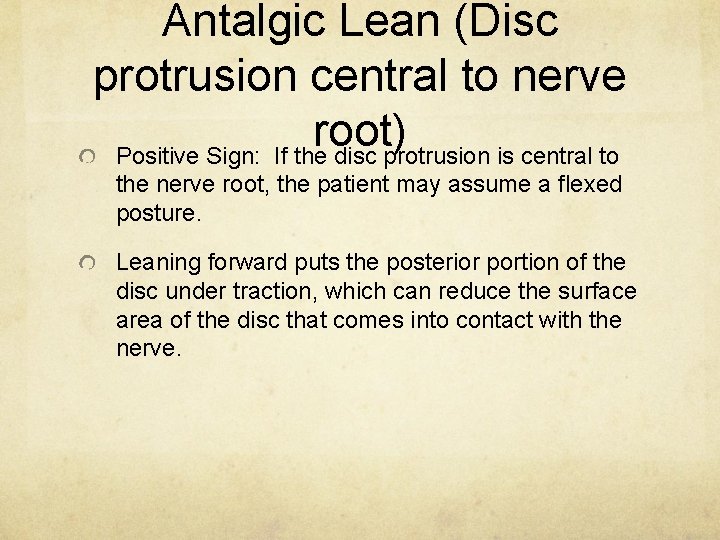 Antalgic Lean (Disc protrusion central to nerve root)

Positive Sign: If the disc protrusion is central to the nerve root, the patient may assume a flexed posture.

Leaning forward puts the posterior portion of the disc under traction, which can reduce the surface area of the disc that comes into contact with the nerve.